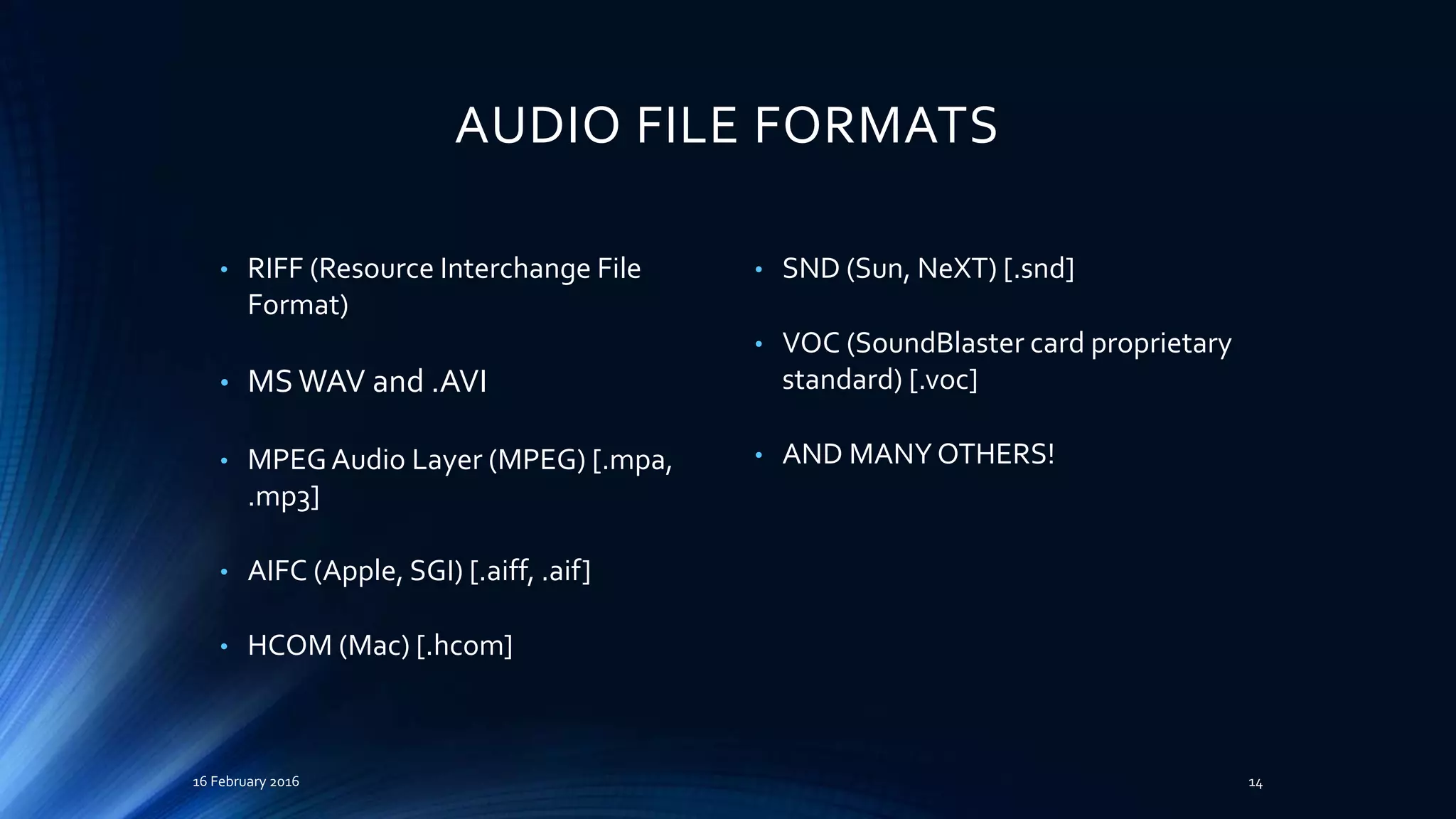 AUDIO FILE FORMATS

• RIFF (Resource Interchange File Format)

• MS WAV and .AVI

• MPEG Audio Layer (MPEG) [.mpa, .mp3]

• AIFC (Apple, SGI) [.aiff, .aif]

• HCOM (Mac) [.hcom]

• SND (Sun, NeXT) [.snd]

• VOC (SoundBlaster card proprietary standard) [.voc]

• AND MANY OTHERS!

16 February 2016

14